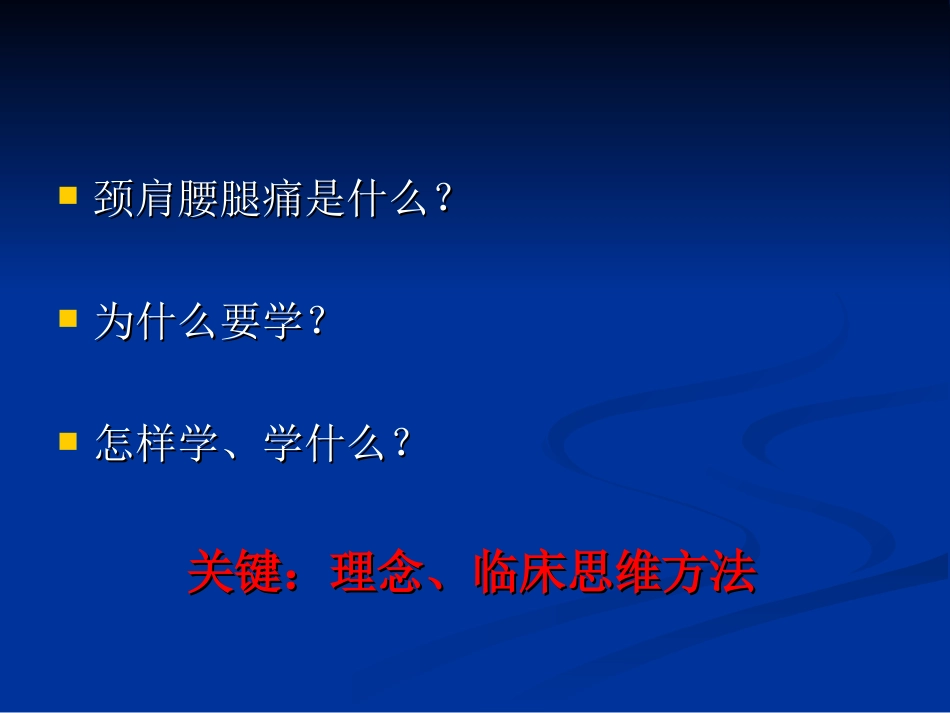 颈肩腰腿痛是什么？

为什么要学？

怎样学、学什么？

关键：理念、临床思维方法